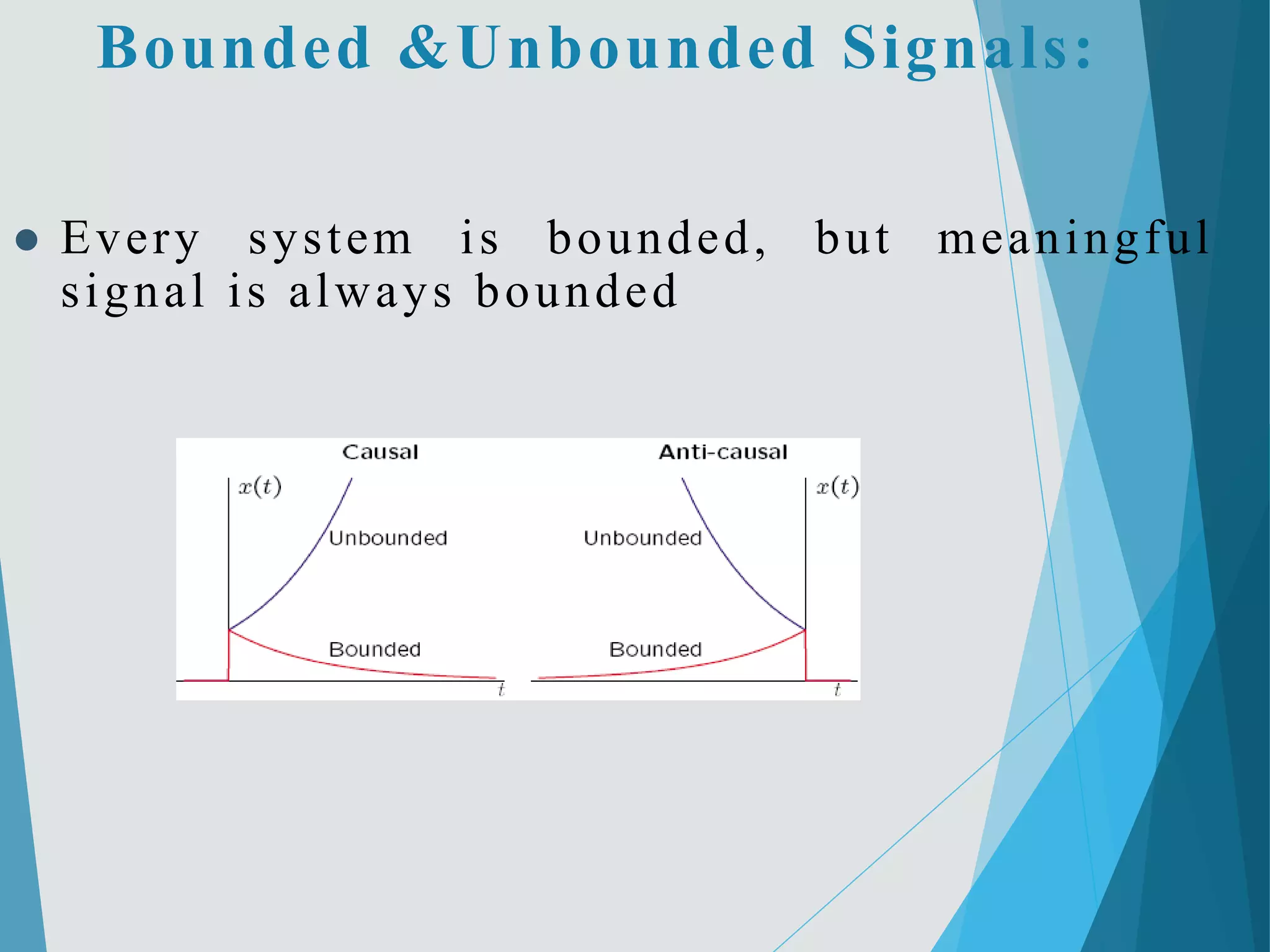 Bounded &Unbounded Signals:

● Every system is bounded, but meaningful signal is always bounded

Causal

$x(t)$

Unbounded

Bounded

$t$

Anti-causal

$x(t)$

Unbounded

Bounded

$t$